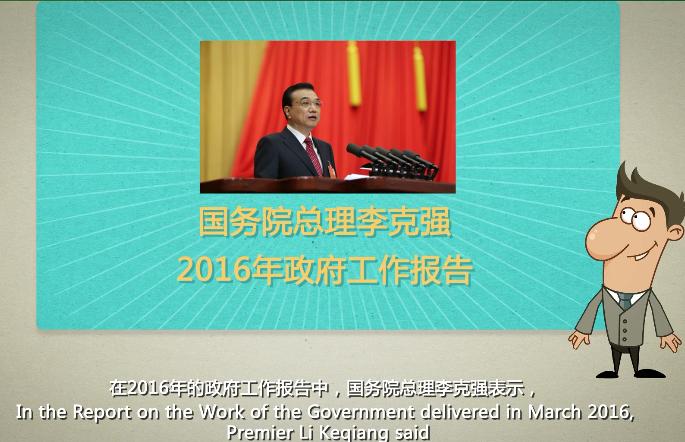 国务院总理李克强
2016年政府工作报告

在2016年的政府工作报告中，国务院总理李克强表示，
In the Report on the Work of the Government delivered in March 2016, Premier Li Keqiang said